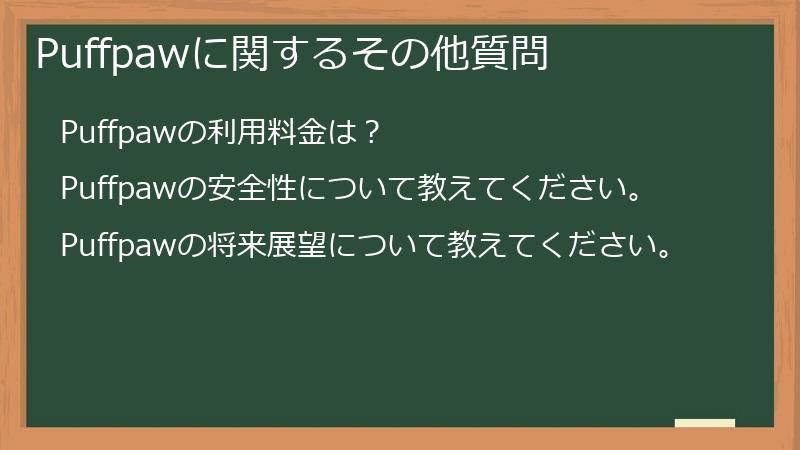 Puffpawに関するその他質問

Puffpawの利用料金は？

Puffpawの安全性について教えてください。

Puffpawの将来展望について教えてください。